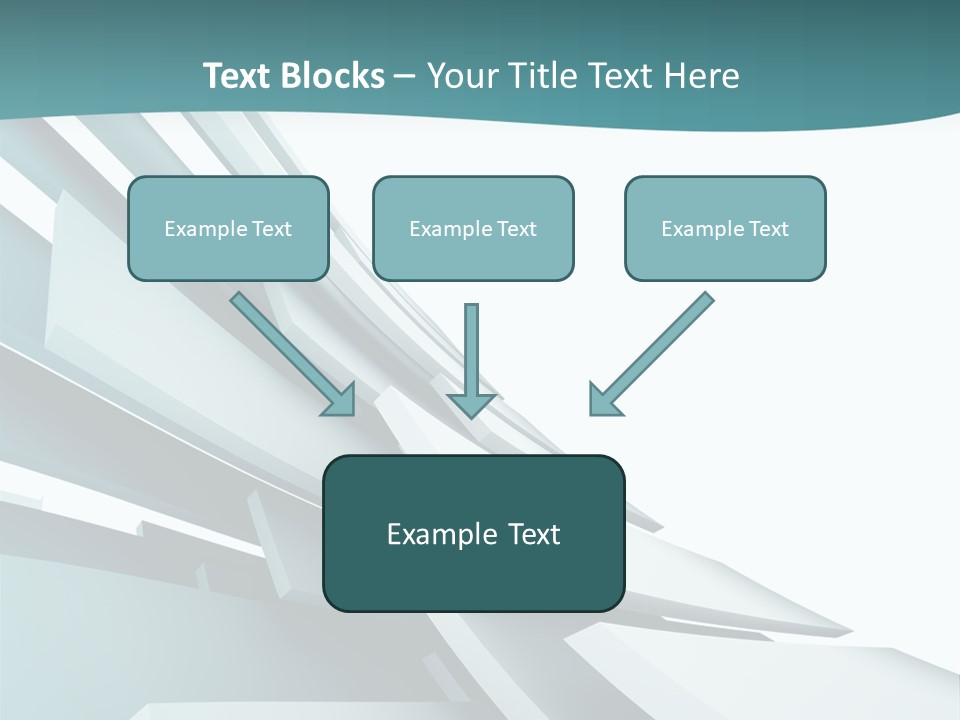 Text Blocks – Your Title Text Here

Example Text

Example Text

Example Text

Example Text